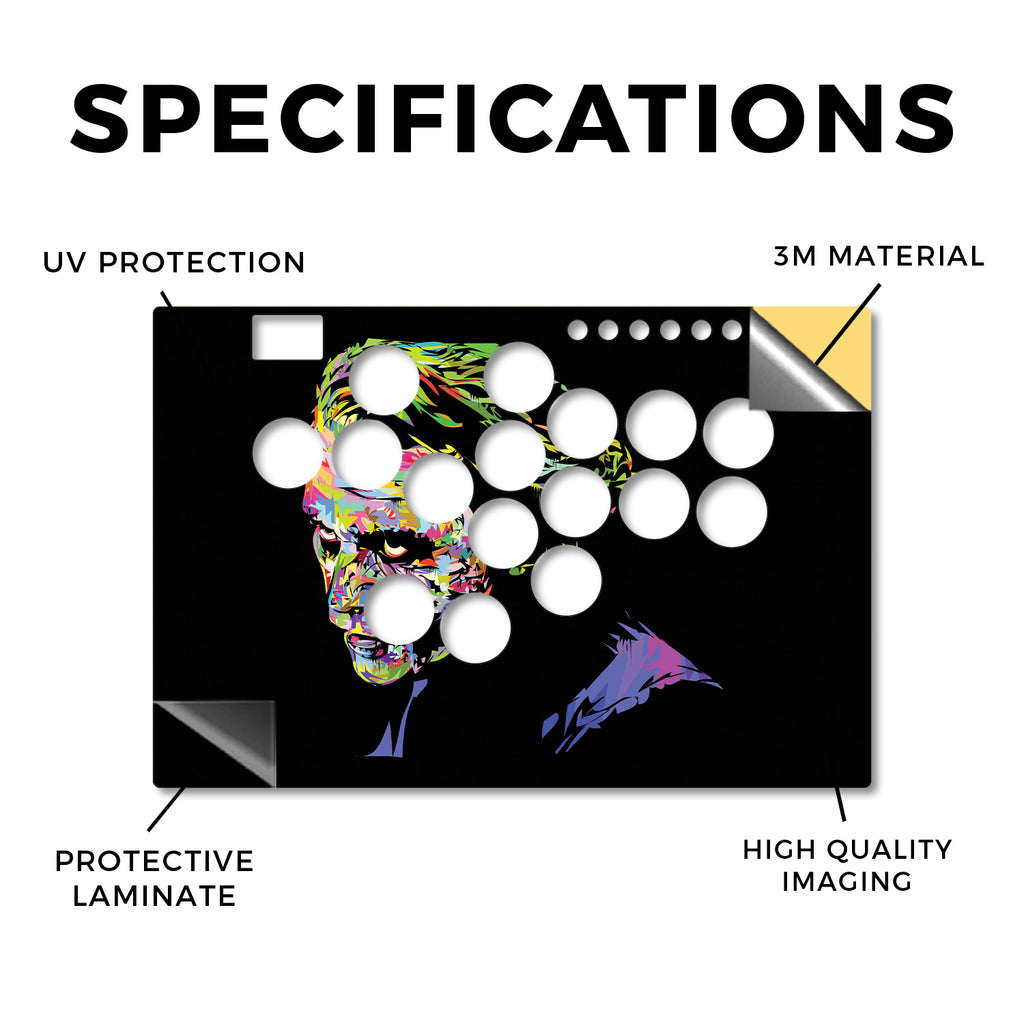 SPECIFICATIONS

UV PROTECTION

3M MATERIAL

PROTECTIVE LAMINATE

HIGH QUALITY IMAGING